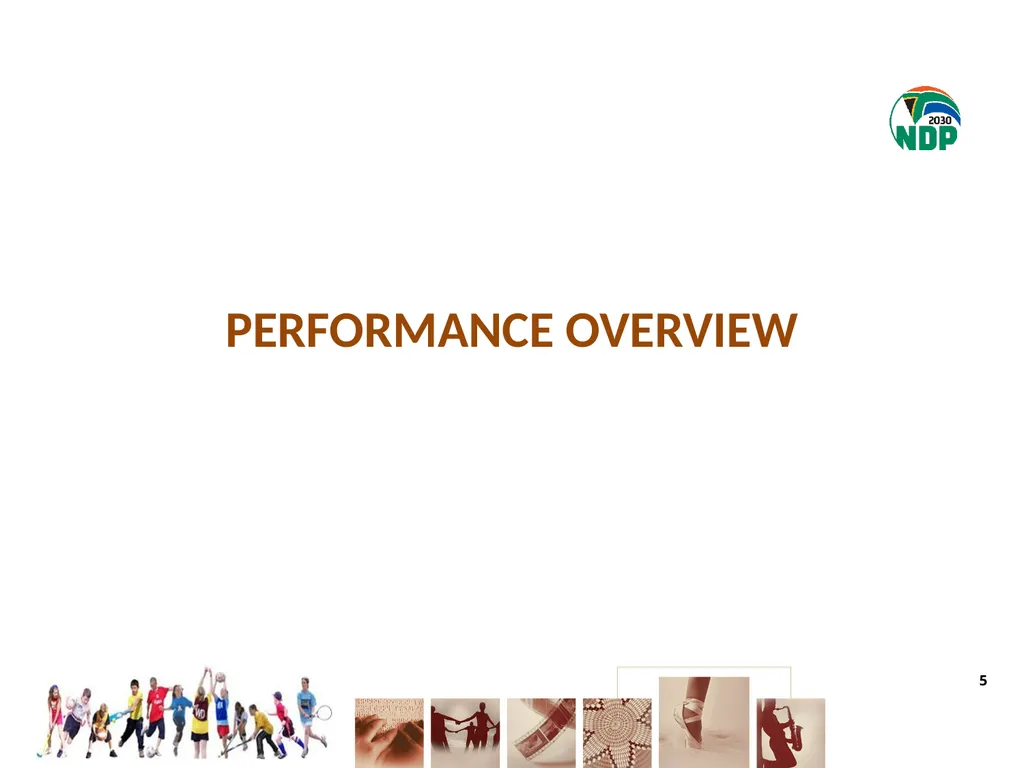 2030
NDP

PERFORMANCE OVERVIEW

5